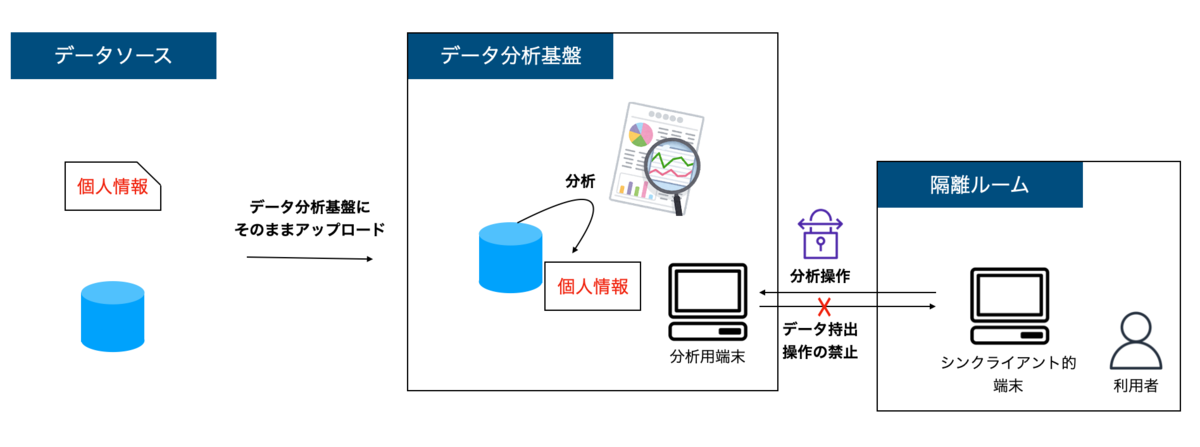 データソース

個人情報

データ分析基盤に
そのままアップロード

データ分析基盤

分析

個人情報

分析用端末

分析操作

データ持出
操作の禁止

隔離ルーム

シンクライアント的
端末

利用者